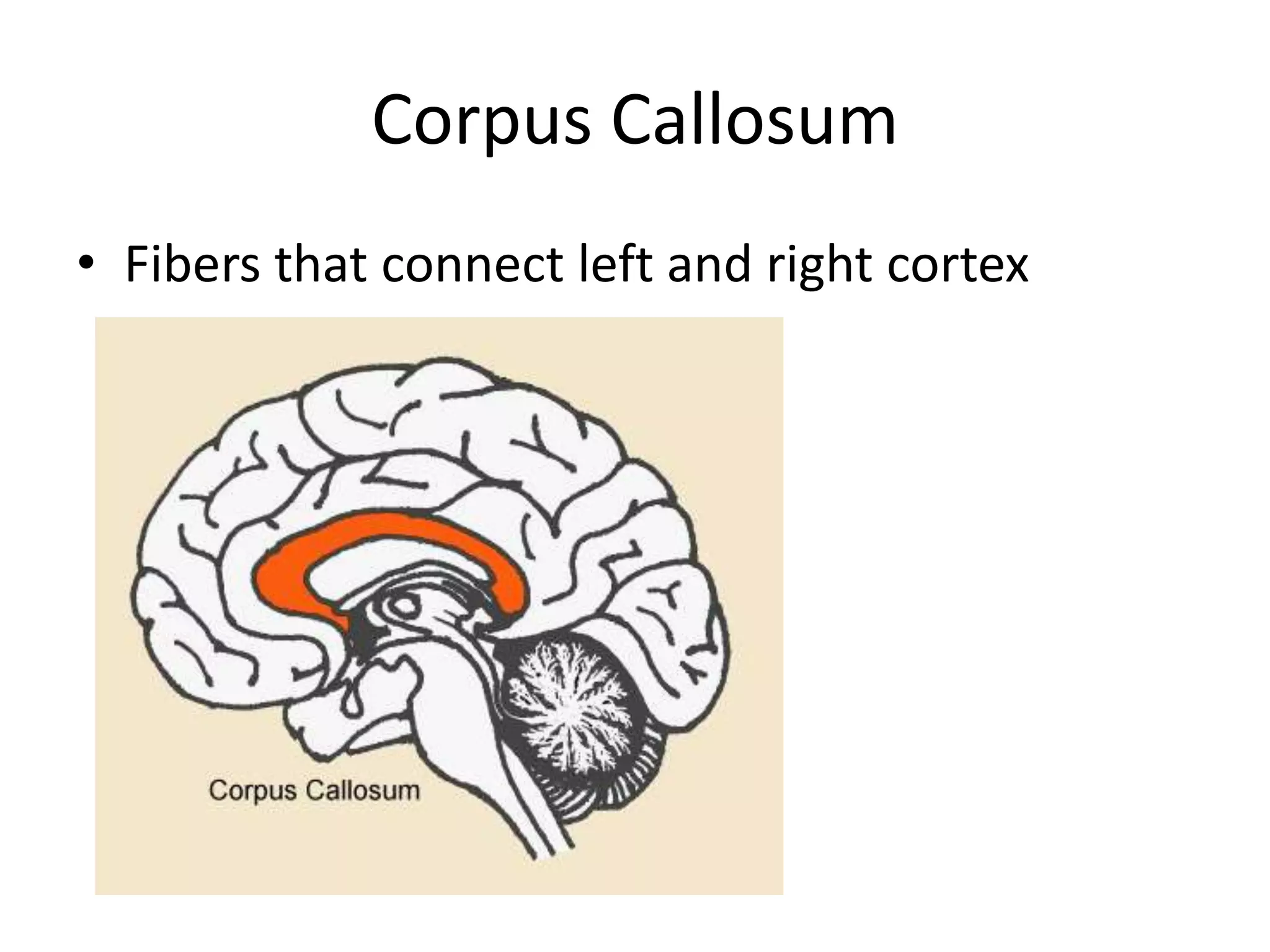 Corpus Callosum

• Fibers that connect left and right cortex

Corpus Callosum